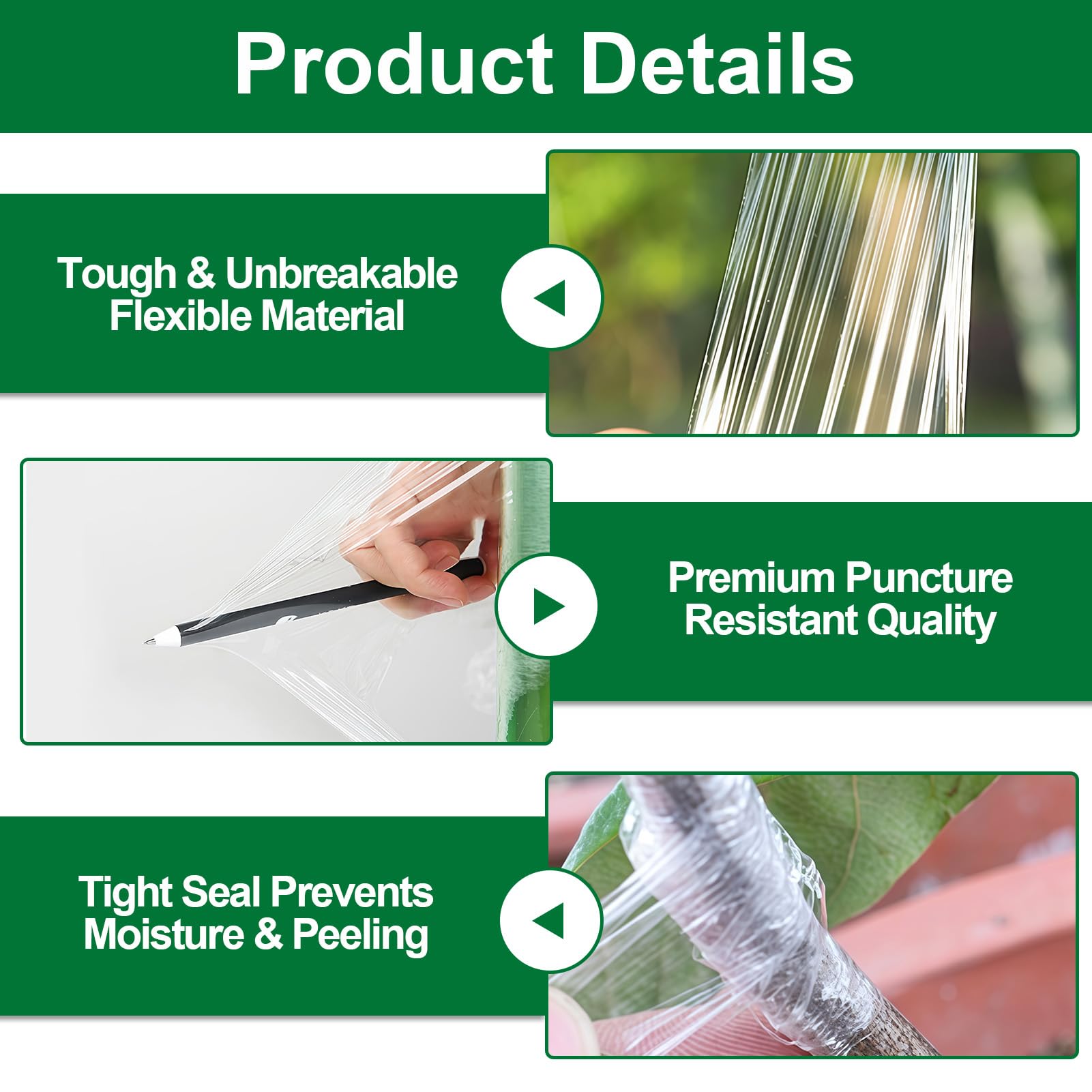 Product Details

Tough & Unbreakable Flexible Material

Premium Puncture Resistant Quality

Tight Seal Prevents Moisture & Peeling